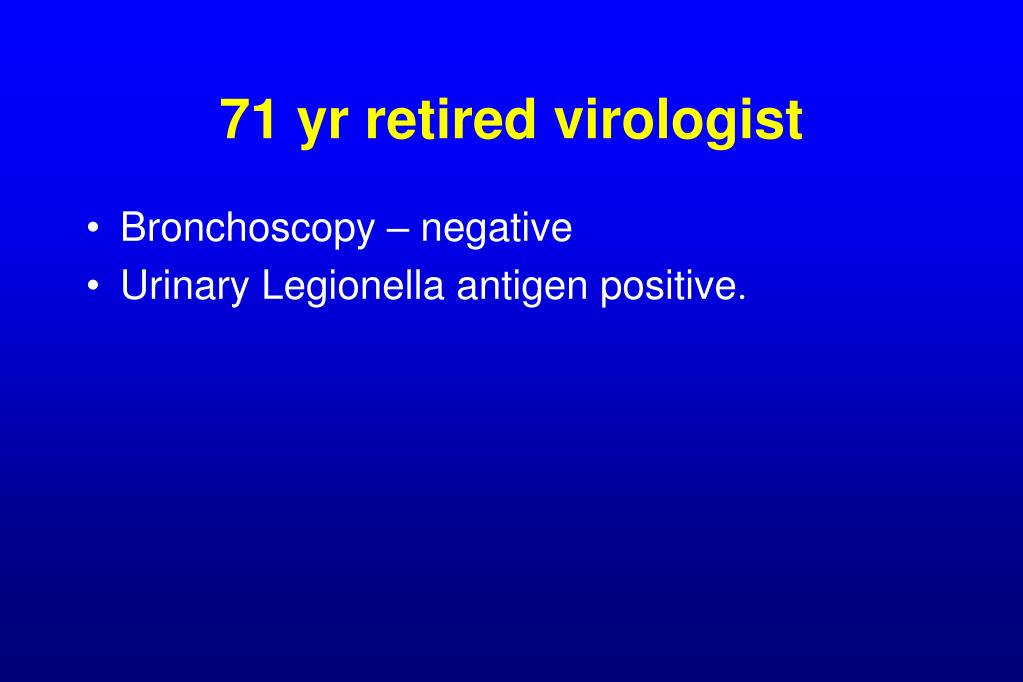 71 yr retired virologist

• Bronchoscopy – negative
• Urinary Legionella antigen positive.